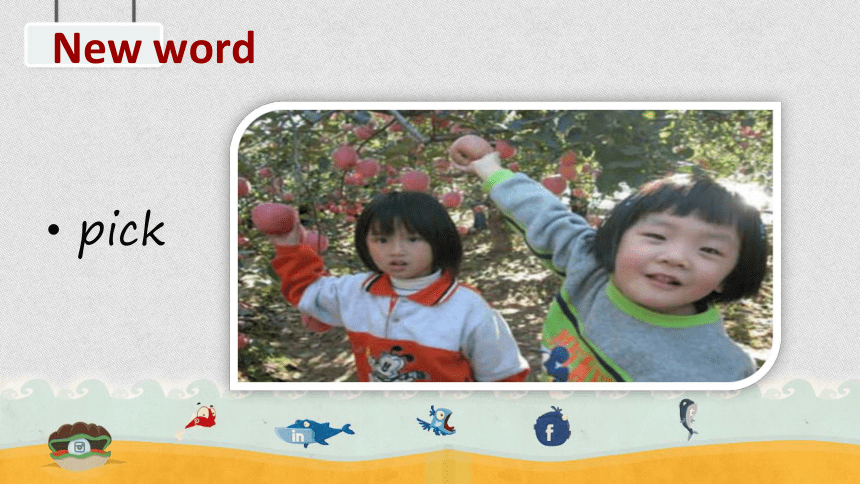 New word

• pick

in

f